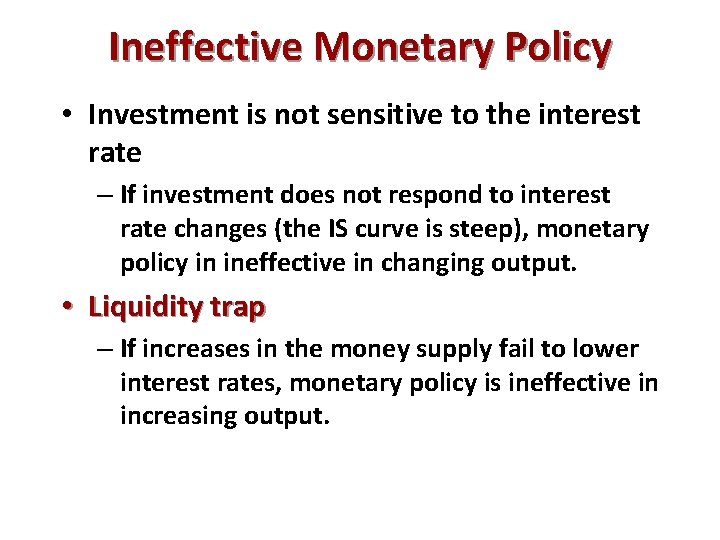 Ineffective Monetary Policy

• Investment is not sensitive to the interest rate

– If investment does not respond to interest rate changes (the IS curve is steep), monetary policy in ineffective in changing output.

• Liquidity trap

– If increases in the money supply fail to lower interest rates, monetary policy is ineffective in increasing output.